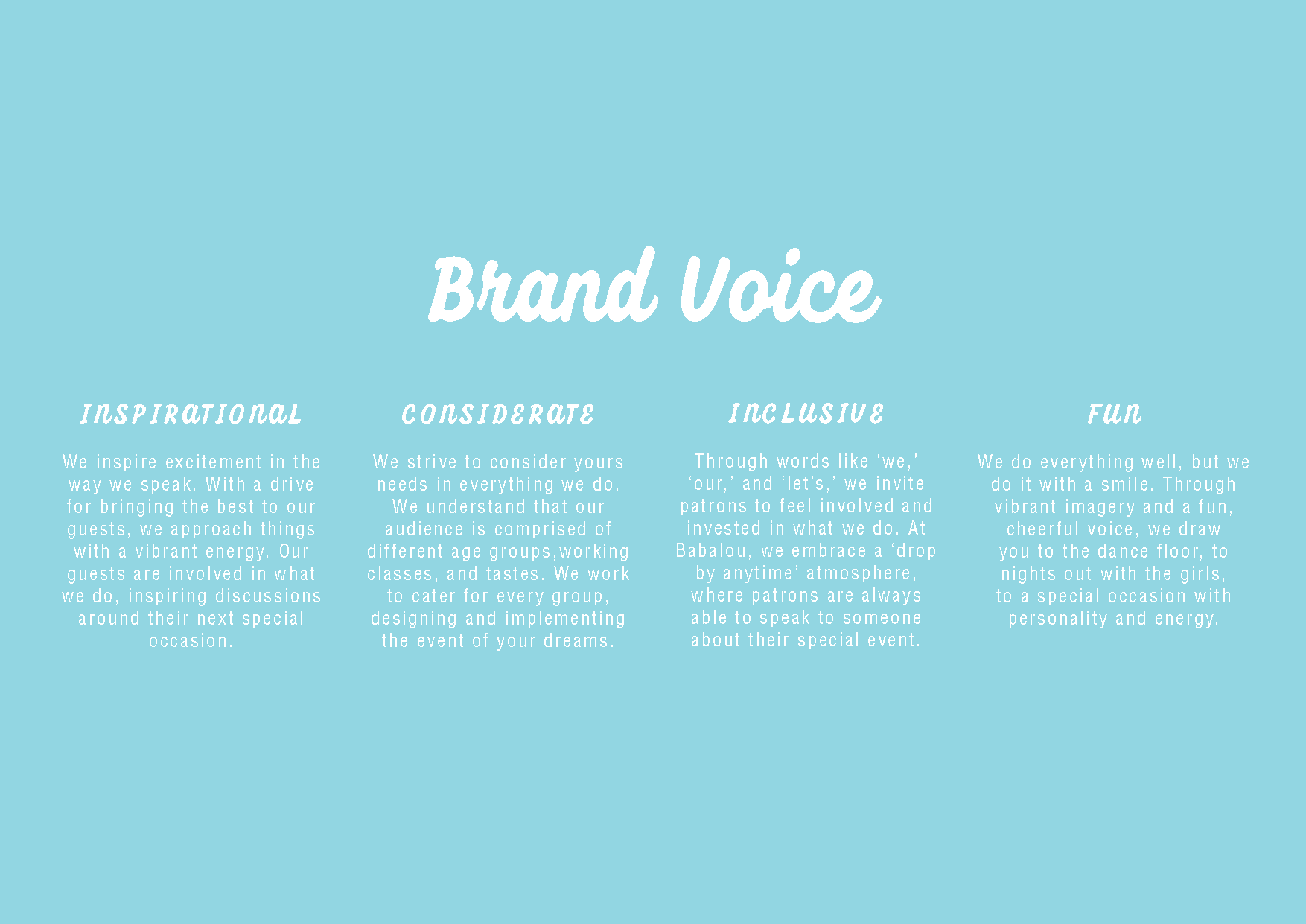 Brand Voice

INSPIRATIONAL

We inspire excitement in the way we speak. With a drive for bringing the best to our guests, we approach things with a vibrant energy. Our guests are involved in what we do, inspiring discussions around their next special occasion.

CONSIDERATE

We strive to consider yours needs in everything we do. We understand that our audience is comprised of different age groups,working classes, and tastes. We work to cater for every group, designing and implementing the event of your dreams.

INCLUSIVE

Through words like ‘we,’ ‘our,’ and ‘let’s,’ we invite patrons to feel involved and invested in what we do. At Babalou, we embrace a ‘drop by anytime’ atmosphere, where patrons are always able to speak to someone about their special event.

FUN

We do everything well, but we do it with a smile. Through vibrant imagery and a fun, cheerful voice, we draw you to the dance floor, to nights out with the girls, to a special occasion with personality and energy.